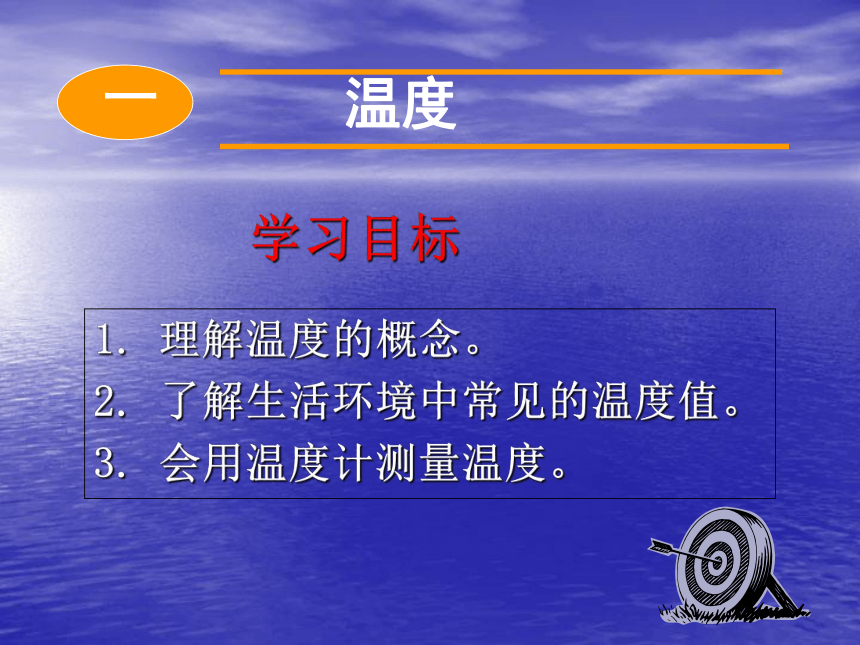 一 温度

学习目标

1. 理解温度的概念。
2. 了解生活环境中常见的温度值。
3. 会用温度计测量温度。